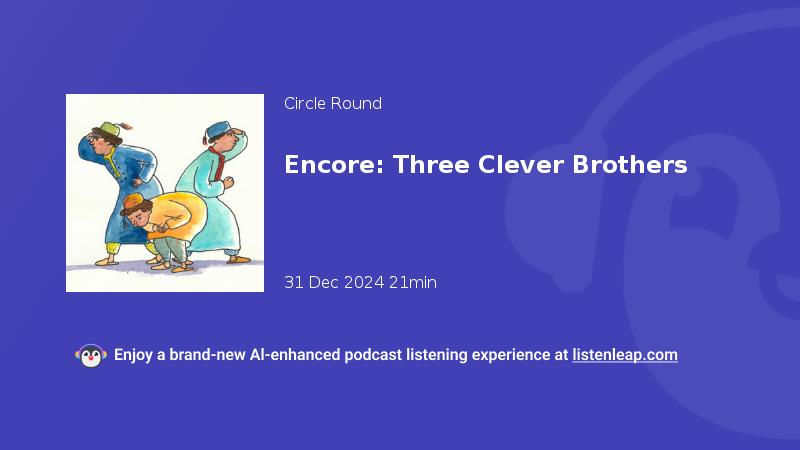 Circle Round

Encore: Three Clever Brothers

31 Dec 2024 21min

Enjoy a brand-new AI-enhanced podcast listening experience at listenleap.com